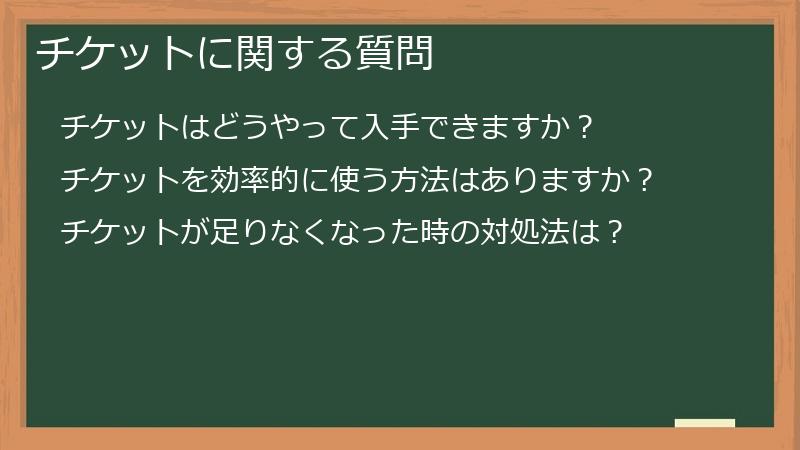 チケットに関する質問

チケットはどうやって入手できますか？

チケットを効率的に使う方法はありますか？

チケットが足りなくなった時の対処法は？